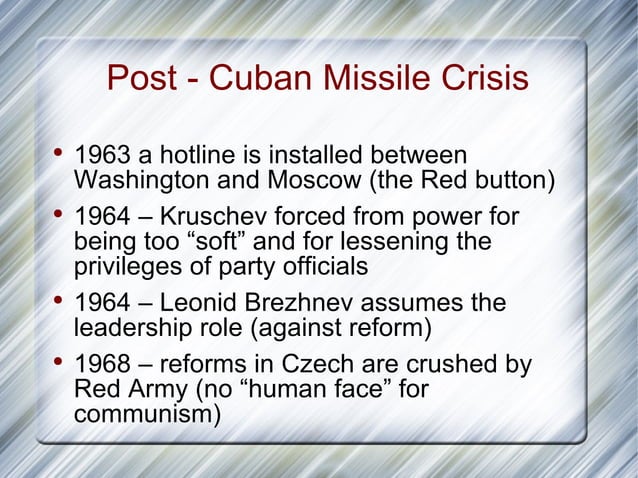 Post - Cuban Missile Crisis

• 1963 a hotline is installed between Washington and Moscow (the Red button)
• 1964 – Kruschev forced from power for being too “soft” and for lessening the privileges of party officials
• 1964 – Leonid Brezhnev assumes the leadership role (against reform)
• 1968 – reforms in Czech are crushed by Red Army (no “human face” for communism)